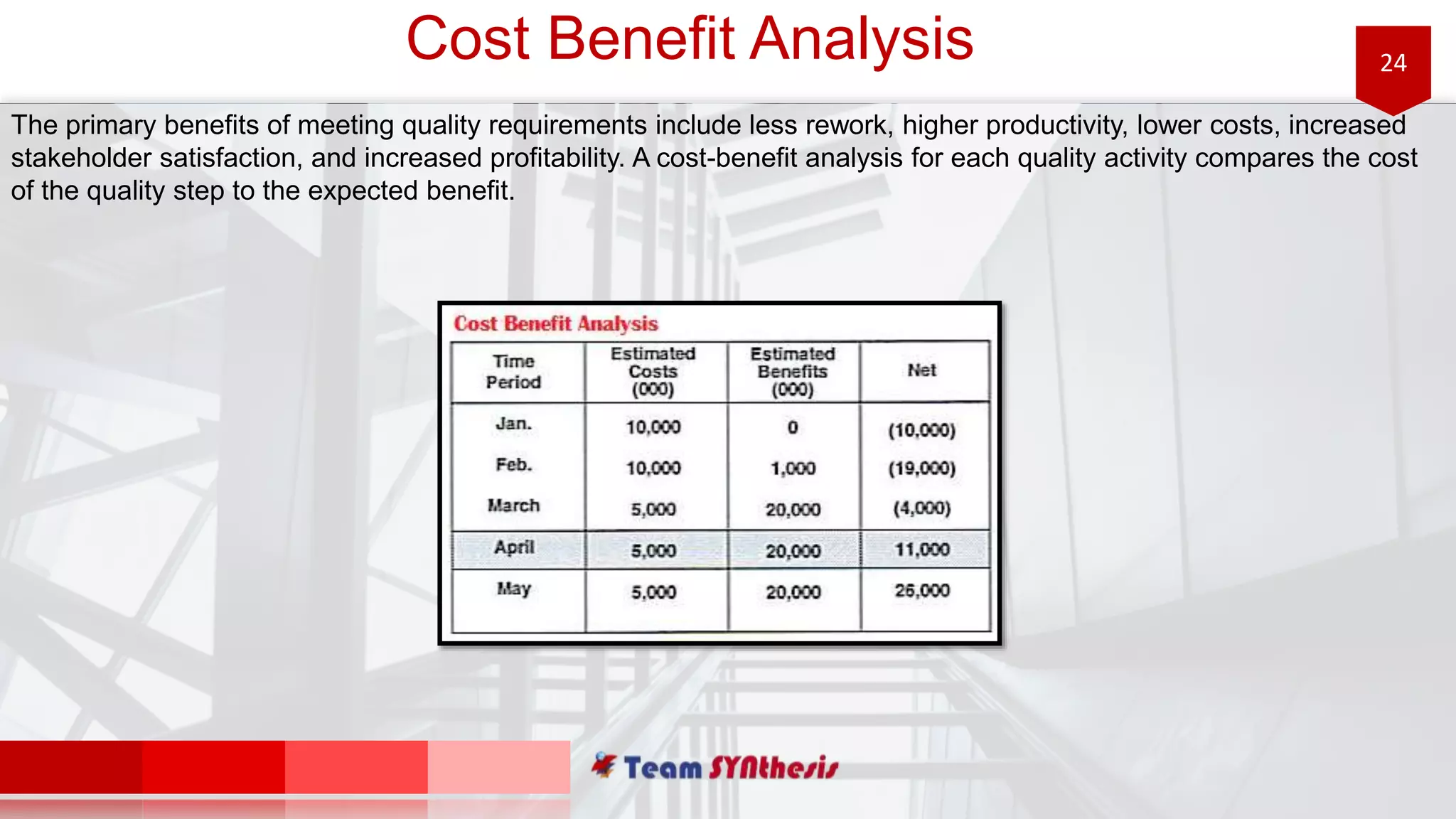 Cost Benefit Analysis

24

The primary benefits of meeting quality requirements include less rework, higher productivity, lower costs, increased stakeholder satisfaction, and increased profitability. A cost-benefit analysis for each quality activity compares the cost of the quality step to the expected benefit.

Cost Benefit Analysis

| Time Period | Estimated Costs (000) | Estimated Benefits (000) | Net |
|---|---|---|---|
| Jan. | 10,000 | 0 | (10,000) |
| Feb. | 10,000 | 1,000 | (19,000) |
| March | 5,000 | 20,000 | (4,000) |
| April | 5,000 | 20,000 | 11,000 |
| May | 5,000 | 20,000 | 26,000 |

Team SYNthesis